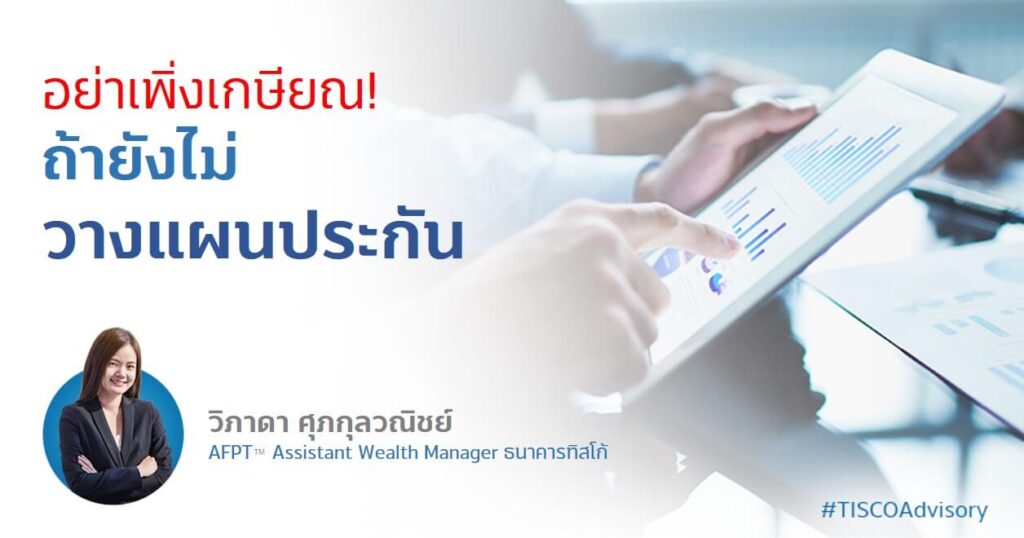 อย่าเพิ่งเกษียณ!
ถ้ายังไม่
วางแผนประกัน

วิภาดา ศุภกุลวณิชย์
AFPT™ Assistant Wealth Manager ธนาคารทิสโก้

#TISCOAdvisory